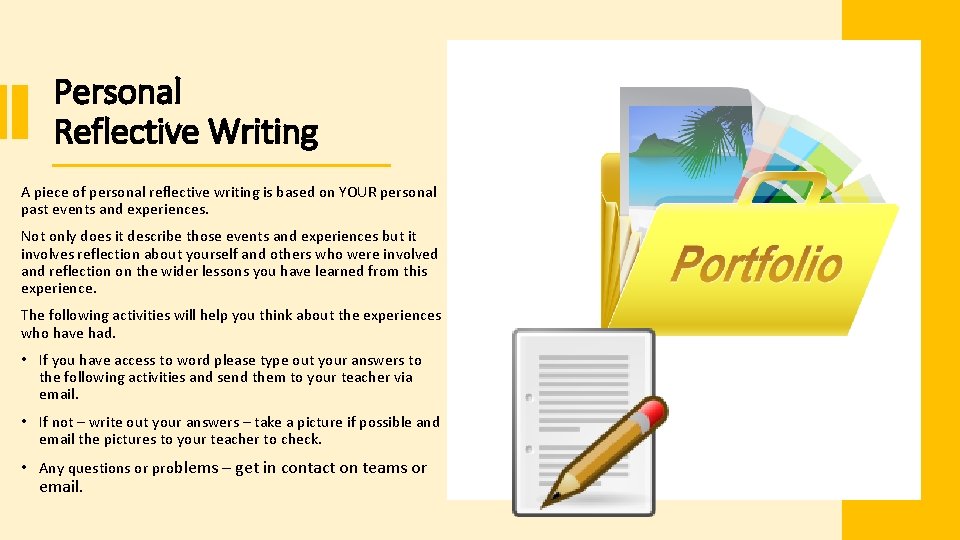 Personal Reflective Writing

A piece of personal reflective writing is based on YOUR personal past events and experiences.

Not only does it describe those events and experiences but it involves reflection about yourself and others who were involved and reflection on the wider lessons you have learned from this experience.

The following activities will help you think about the experiences who have had.

• If you have access to word please type out your answers to the following activities and send them to your teacher via email.

• If not – write out your answers – take a picture if possible and email the pictures to your teacher to check.

• Any questions or problems – get in contact on teams or email.

Portfolio